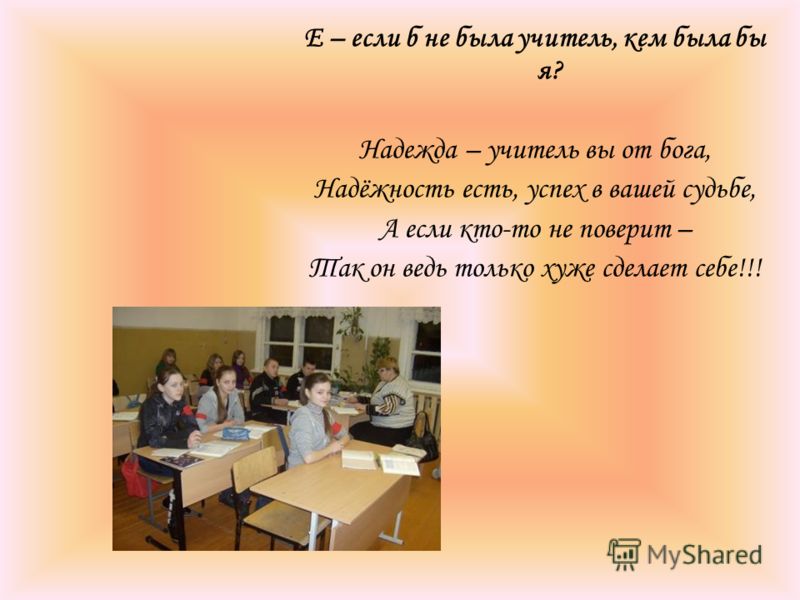 Е – если б не была учитель, кем была бы я?

Надежда – учитель вы от бога,
Надёжность есть, успех в вашей судьбе,
А если кто-то не поверит –
Так он ведь только хуже сделает себе!!!

MyShared